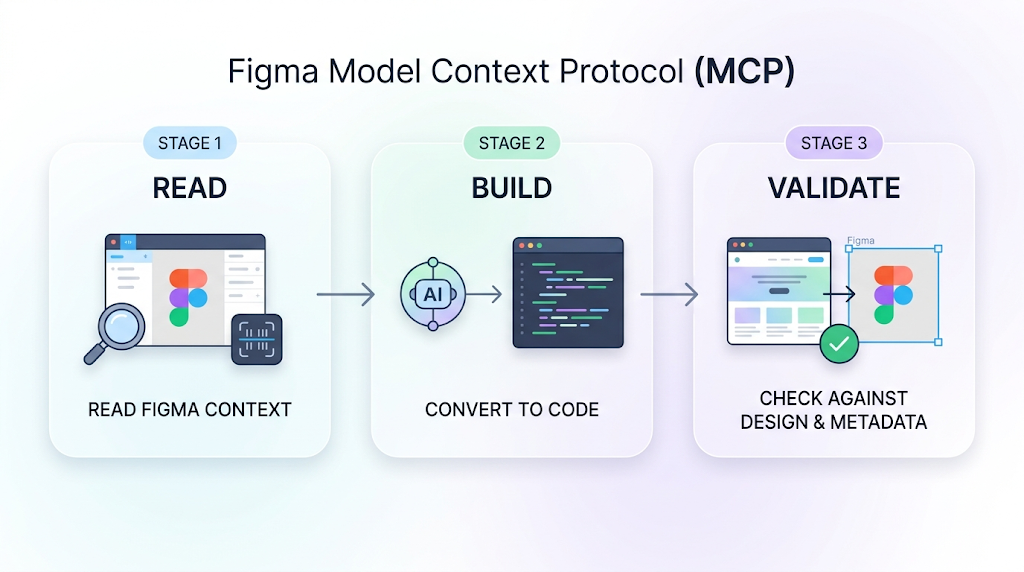 Figma Model Context Protocol (MCP)

STAGE 1

READ

READ FIGMA CONTEXT

STAGE 2

BUILD

AI

CONVERT TO CODE

STAGE 3

VALIDATE

Figma

CHECK AGAINST DESIGN & METADATA